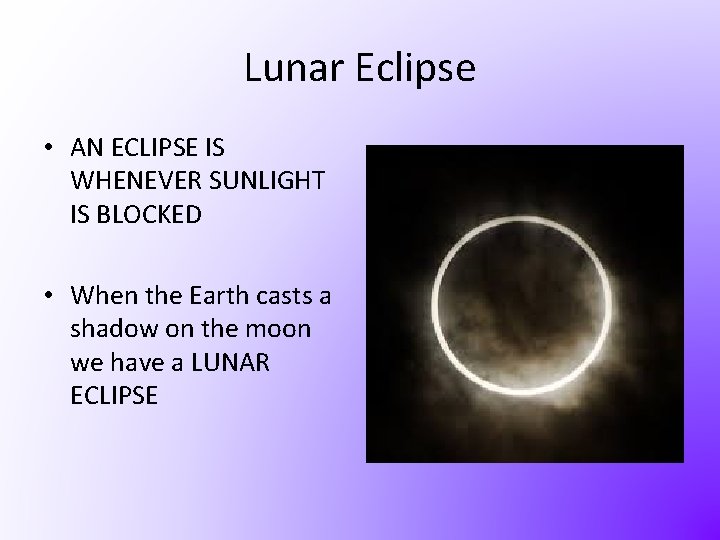 Lunar Eclipse

• AN ECLIPSE IS WHENEVER SUNLIGHT IS BLOCKED

• When the Earth casts a shadow on the moon we have a LUNAR ECLIPSE